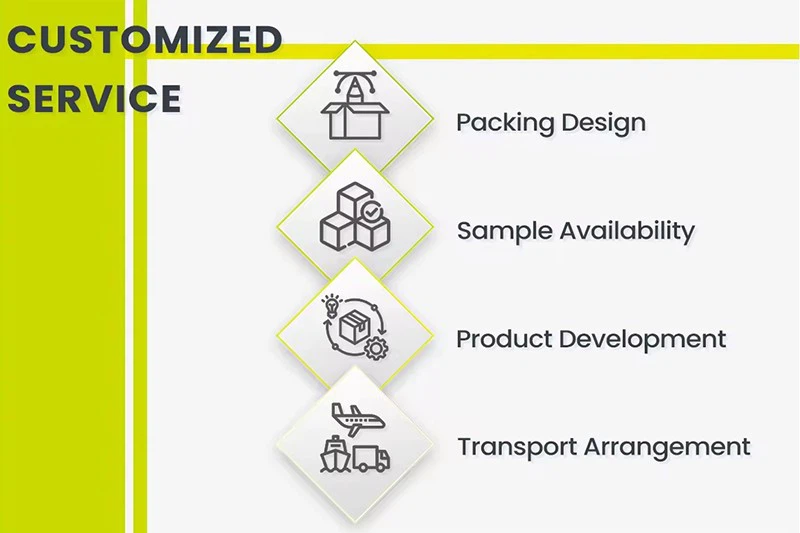 CUSTOMIZED SERVICE

Packing Design

Sample Availability

Product Development

Transport Arrangement